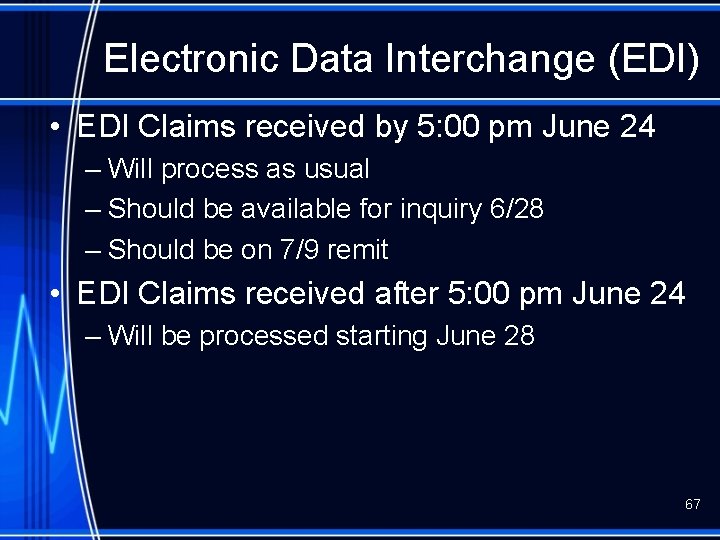 Electronic Data Interchange (EDI)

• EDI Claims received by 5:00 pm June 24
– Will process as usual
– Should be available for inquiry 6/28
– Should be on 7/9 remit
• EDI Claims received after 5:00 pm June 24
– Will be processed starting June 28

67